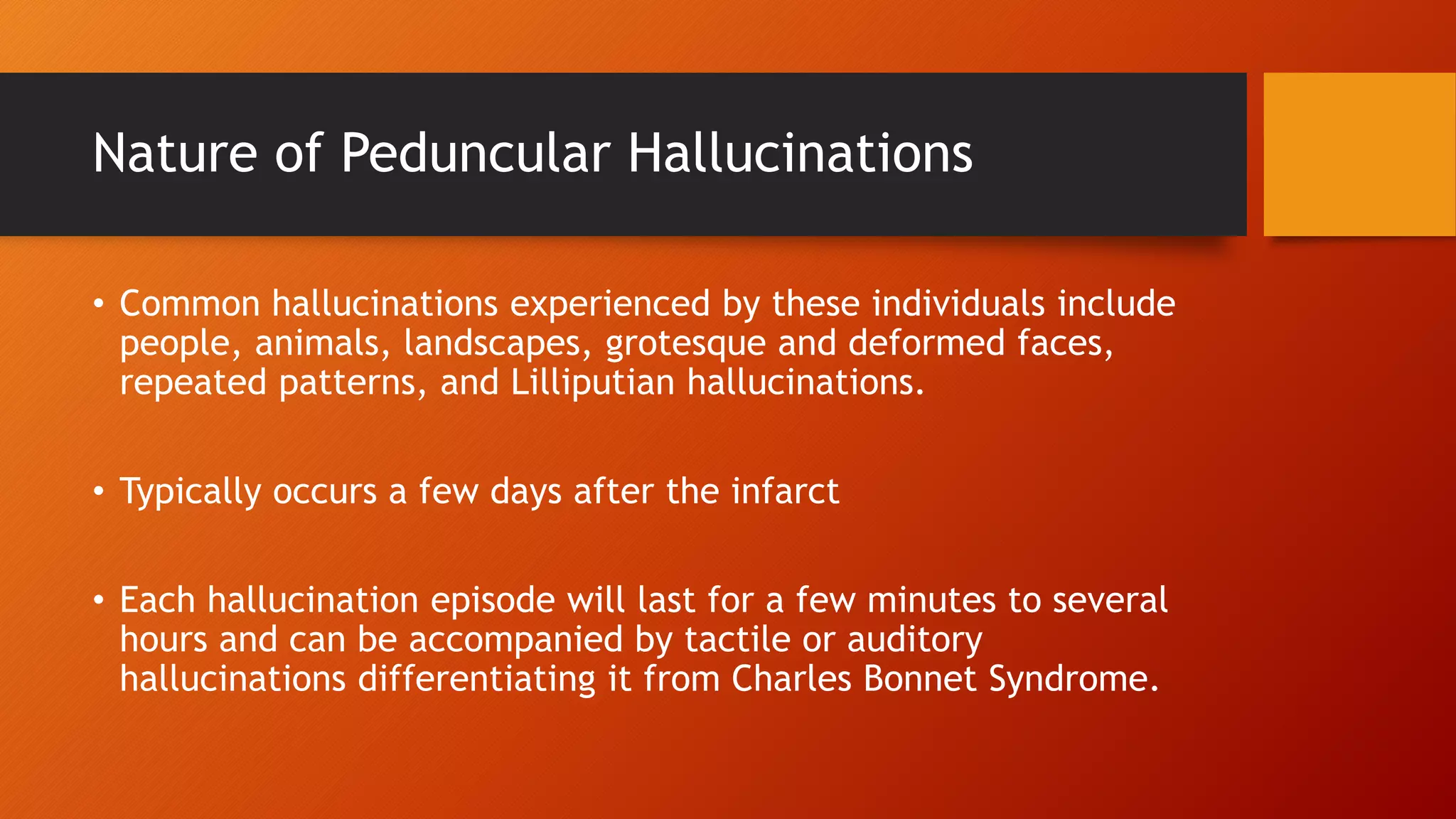 Nature of Peduncular Hallucinations

• Common hallucinations experienced by these individuals include people, animals, landscapes, grotesque and deformed faces, repeated patterns, and Lilliputian hallucinations.

• Typically occurs a few days after the infarct

• Each hallucination episode will last for a few minutes to several hours and can be accompanied by tactile or auditory hallucinations differentiating it from Charles Bonnet Syndrome.